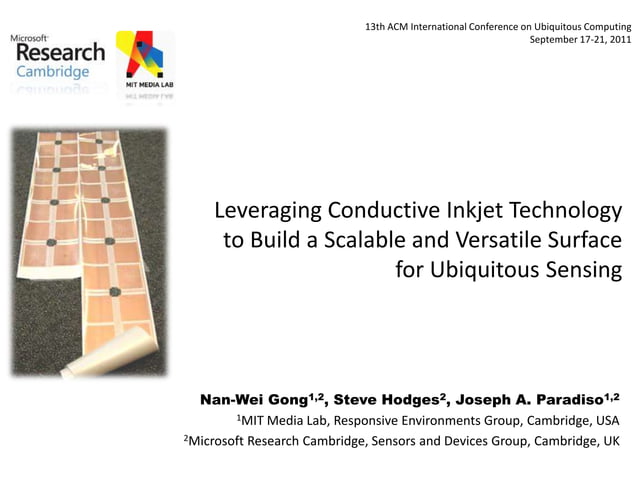 Microsoft Research Cambridge

MIT MEDIA LAB

13th ACM International Conference on Ubiquitous Computing
September 17-21, 2011

Leveraging Conductive Inkjet Technology to Build a Scalable and Versatile Surface for Ubiquitous Sensing

Nan-Wei Gong$^{1,2}$, Steve Hodges$^{2}$, Joseph A. Paradiso$^{1,2}$

$^{1}$MIT Media Lab, Responsive Environments Group, Cambridge, USA

$^{2}$Microsoft Research Cambridge, Sensors and Devices Group, Cambridge, UK